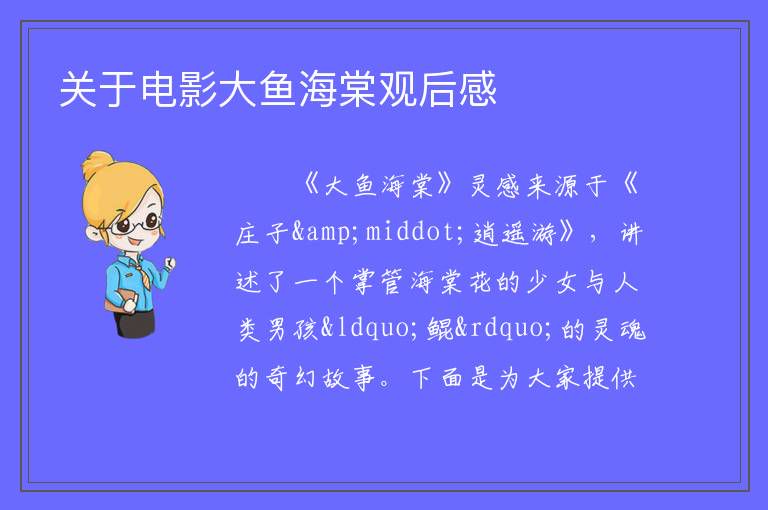 关于电影大鱼海棠观后感

《大鱼海棠》灵感来源于《庄子&amp;middot;逍遥游》，讲述了一个掌管海棠花的少女与人类男孩&ldquo;鲲&rdquo;的灵魂的奇幻故事。下面是为大家提供